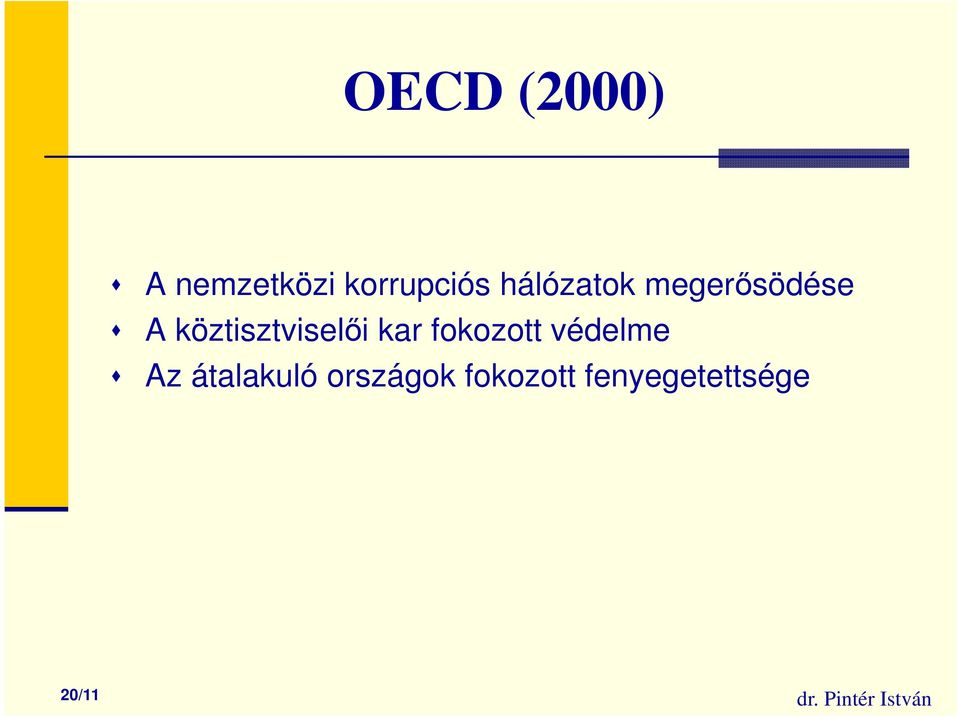 OECD (2000)

A nemzetközi korrupciós hálózatok megerősödése
A köztisztviselői kar fokozott védelme
Az átalakuló országok fokozott fenyegetettsége

20/11

dr. Pintér István